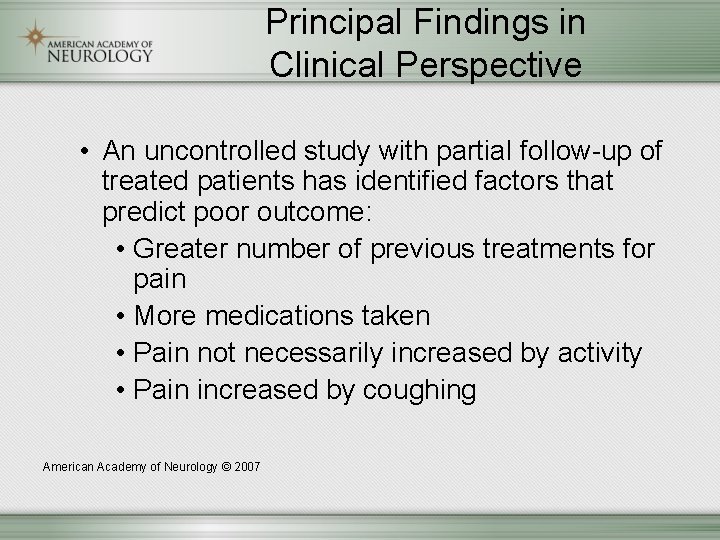 AMERICAN ACADEMY OF NEUROLOGY

Principal Findings in Clinical Perspective

• An uncontrolled study with partial follow-up of treated patients has identified factors that predict poor outcome:
• Greater number of previous treatments for pain
• More medications taken
• Pain not necessarily increased by activity
• Pain increased by coughing

American Academy of Neurology © 2007